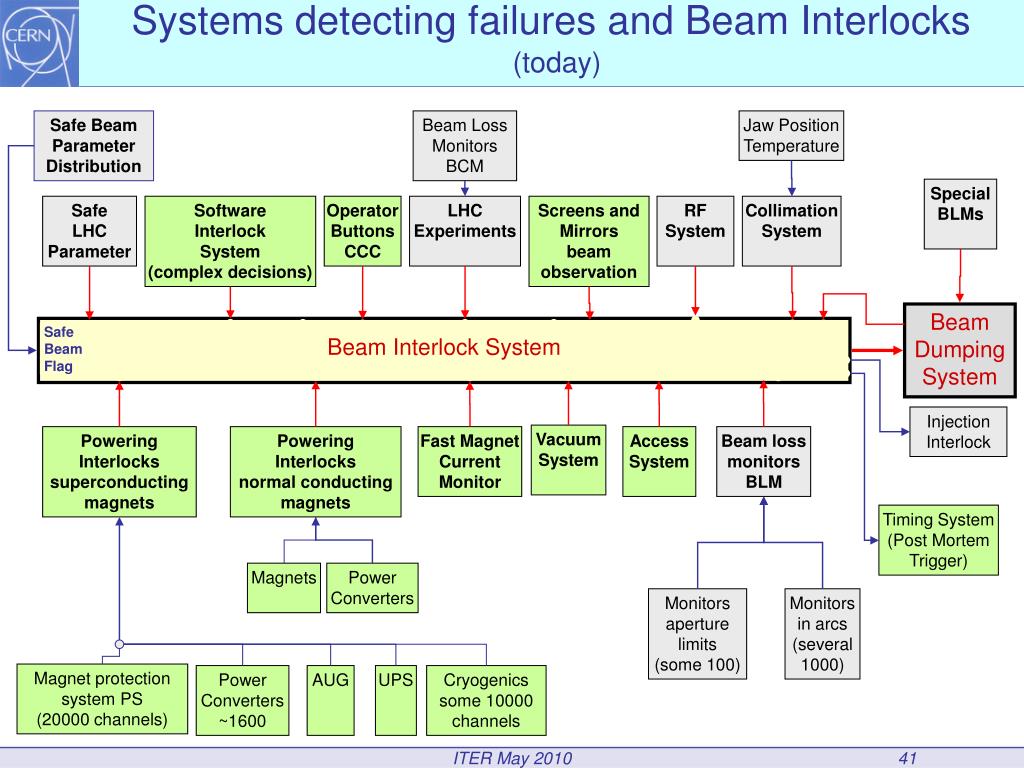 CERN

Systems detecting failures and Beam Interlocks
(today)

Safe Beam Parameter Distribution

Beam Loss Monitors BCM

Jaw Position Temperature

Special BLMs

Safe LHC Parameter

Software Interlock System (complex decisions)

Operator Buttons CCC

LHC Experiments

Screens and Mirrors beam observation

RF System

Collimation System

Safe Beam Flag

Beam Interlock System

Beam Dumping System

Injection Interlock

Powering Interlocks superconducting magnets

Powering Interlocks normal conducting magnets

Fast Magnet Current Monitor

Vacuum System

Access System

Beam loss monitors BLM

Timing System (Post Mortem Trigger)

Magnets

Power Converters

Monitors aperture limits (some 100)

Monitors in arcs (several 1000)

Magnet protection system PS (20000 channels)

Power Converters ~1600

AUG

UPS

Cryogenics some 10000 channels

ITER May 2010

41